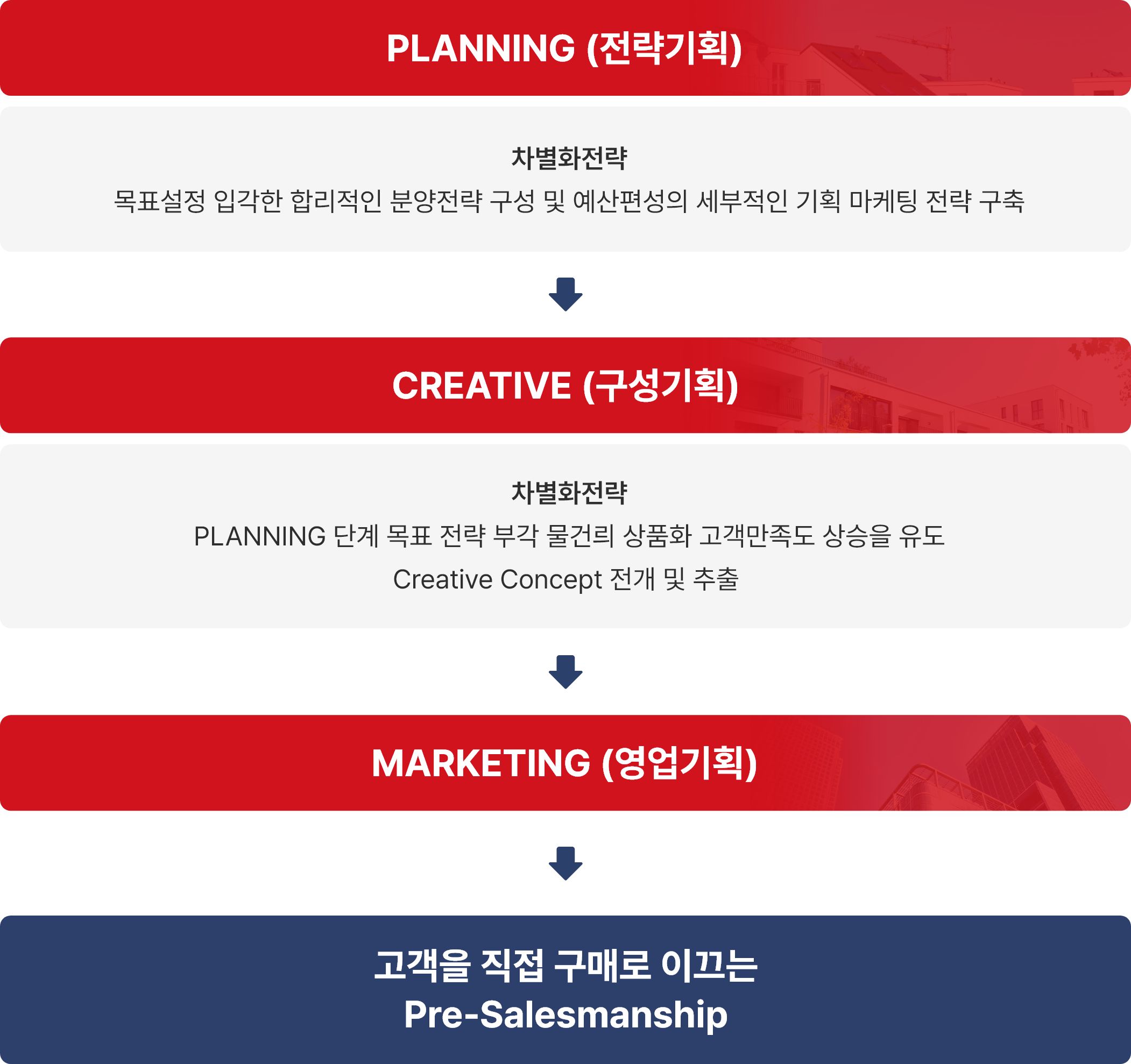 PLANNING (전략기획)

차별화전략

목표설정 입각한 합리적인 분양전략 구성 및 예산편성의 세부적인 기획 마케팅 전략 구축

CREATIVE (구성기획)

차별화전략

PLANNING 단계 목표 전략 부각 물건리 상품화 고객만족도 상승을 유도

Creative Concept 전개 및 추출

MARKETING (영업기획)

고객을 직접 구매로 이끄는

Pre-Salesmanship